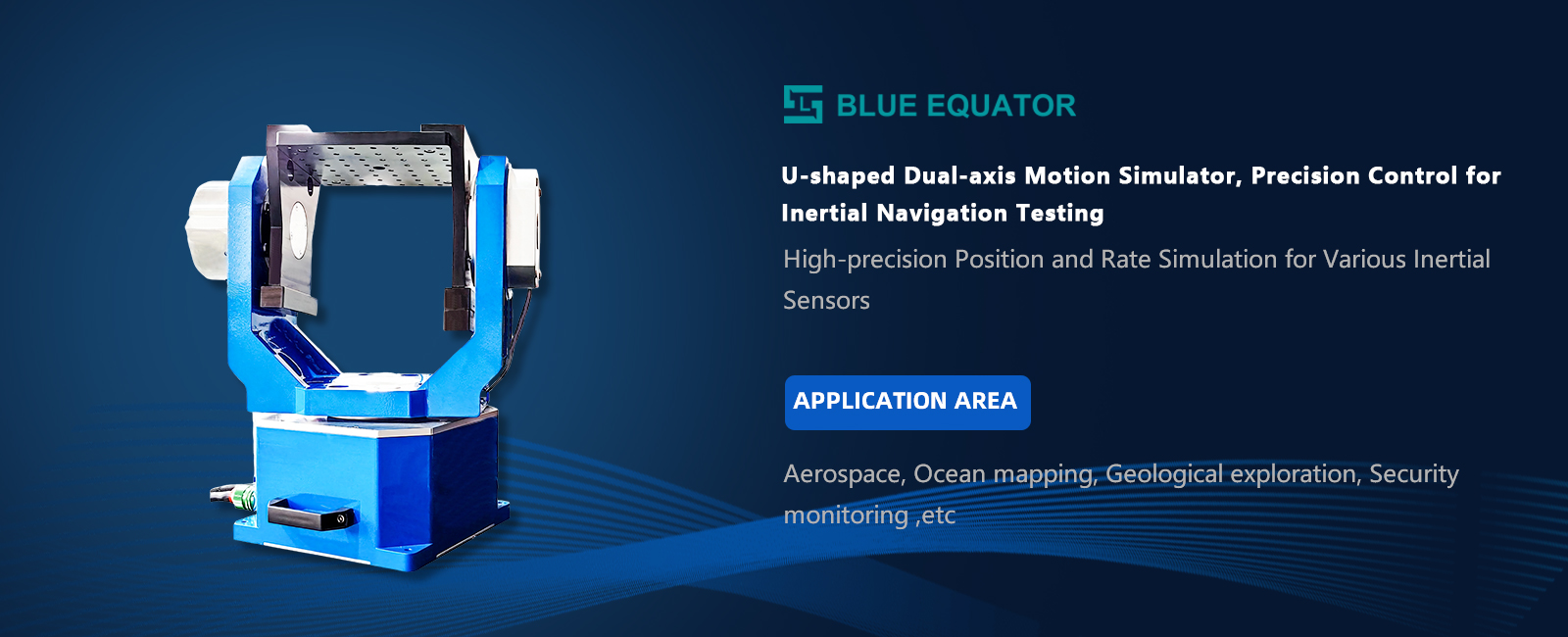 BLUE EQUATOR

U-shaped Dual-axis Motion Simulator, Precision Control for Inertial Navigation Testing

High-precision Position and Rate Simulation for Various Inertial Sensors

APPLICATION AREA

Aerospace, Ocean mapping, Geological exploration, Security monitoring ,etc